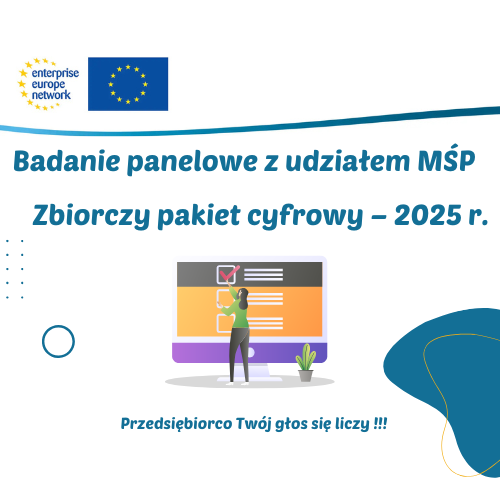 enterprise
europe
network

Badanie panelowe z udziałem MŚP

Zbiorczy pakiet cyfrowy – 2025 r.

Przedsiębiorco Twój głos się liczy !!!